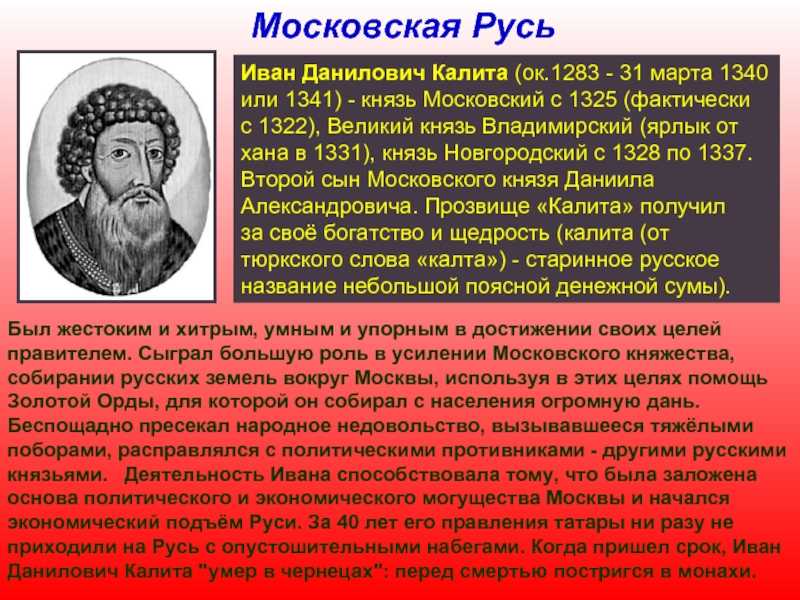 Московская Русь

Иван Данилович Калита (ок.1283 - 31 марта 1340 или 1341) - князь Московский с 1325 (фактически с 1322), Великий князь Владимирский (ярлык от хана в 1331), князь Новгородский с 1328 по 1337. Второй сын Московского князя Даниила Александровича. Прозвище «Калита» получил за своё богатство и щедрость (калита (от тюркского слова «калта») - старинное русское название небольшой поясной денежной сумы).

Был жестоким и хитрым, умным и упорным в достижении своих целей правителем. Сыграл большую роль в усилении Московского княжества, собирании русских земель вокруг Москвы, используя в этих целях помощь Золотой Орды, для которой он собирал с населения огромную дань. Беспощадно пресекал народное недовольство, вызывавшееся тяжёлыми поборами, расправлялся с политическими противниками - другими русскими князьями. Деятельность Ивана способствовала тому, что была заложена основа политического и экономического могущества Москвы и начался экономический подъём Руси. За 40 лет его правления татары ни разу не приходили на Русь с опустошительными набегами. Когда пришел срок, Иван Данилович Калита "умер в чернецах": перед смертью постригся в монахи.